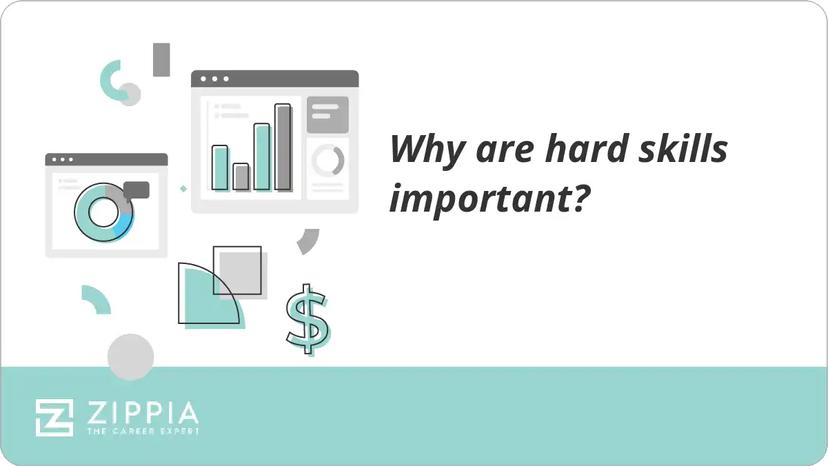 Why are hard skills important?

$

ZIPPIA
THE CAREER EXPERT